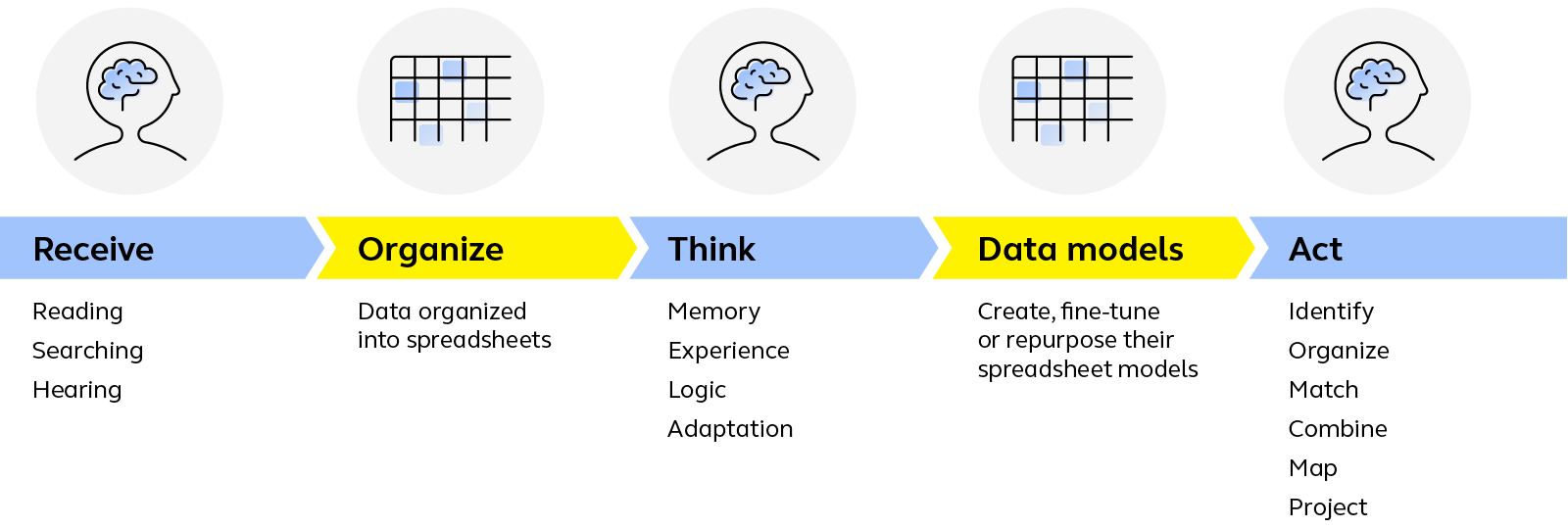 Receive

Reading
Searching
Hearing

Organize

Data organized into spreadsheets

Think

Memory
Experience
Logic
Adaptation

Data models

Create, fine-tune or repurpose their spreadsheet models

Act

Identify
Organize
Match
Combine
Map
Project